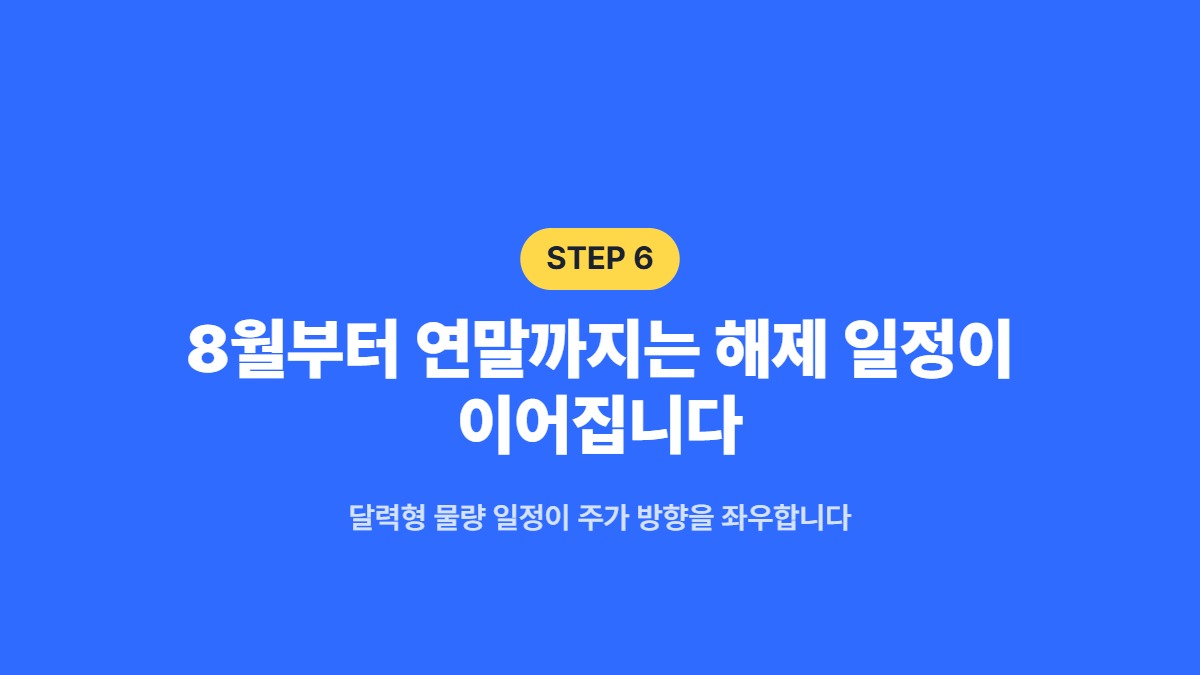 STEP 6

8월부터 연말까지는 해제 일정이 이어집니다

달력형 물량 일정이 주가 방향을 좌우합니다